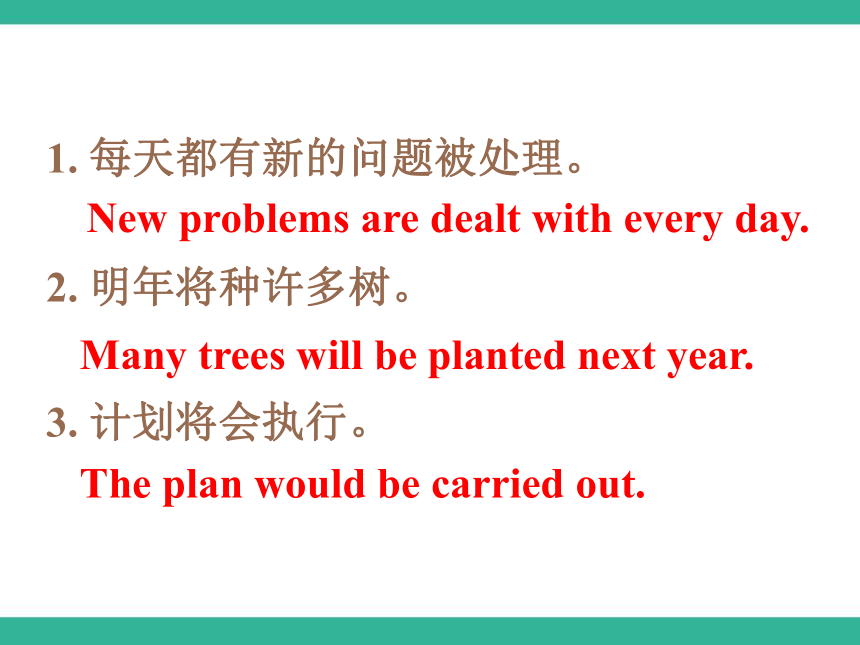 1. 每天都有新的问题被处理。

New problems are dealt with every day.

2. 明年将种许多树。

Many trees will be planted next year.

3. 计划将会执行。

The plan would be carried out.